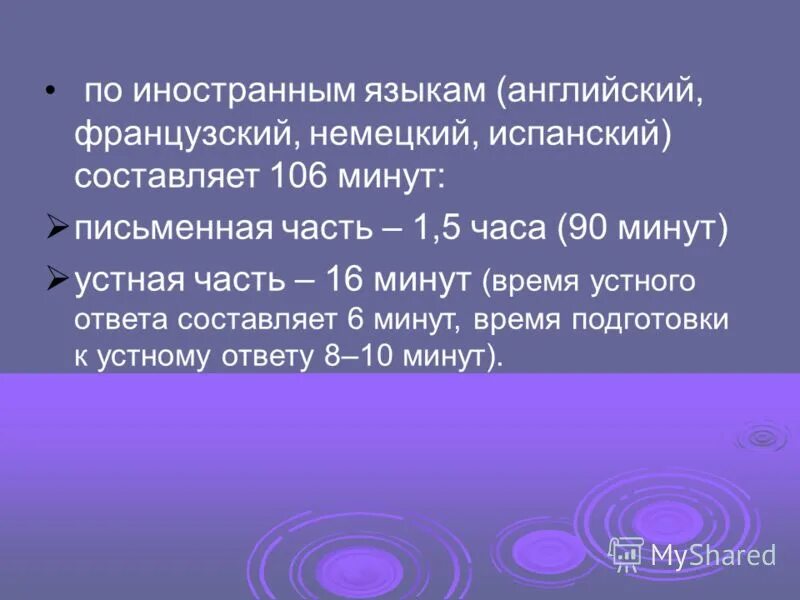 • по иностранным языкам (английский, французский, немецкий, испанский) составляет 106 минут:

➢ письменная часть – 1,5 часа (90 минут)

➢ устная часть – 16 минут (время устного ответа составляет 6 минут, время подготовки к устному ответу 8–10 минут).

MyShared